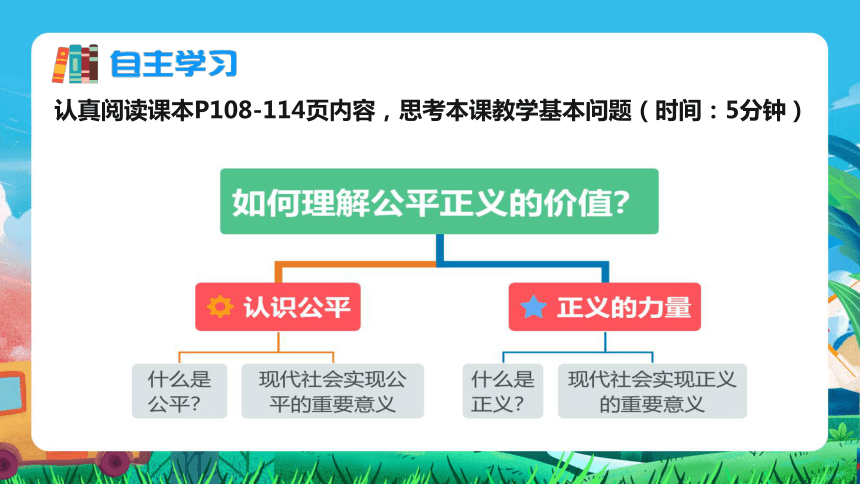 自主学习

认真阅读课本P108-114页内容，思考本课教学基本问题（时间：5分钟）

如何理解公平正义的价值?

认识公平

正义的力量

什么是公平?

现代社会实现公平的重要意义

什么是正义?

现代社会实现正义的重要意义